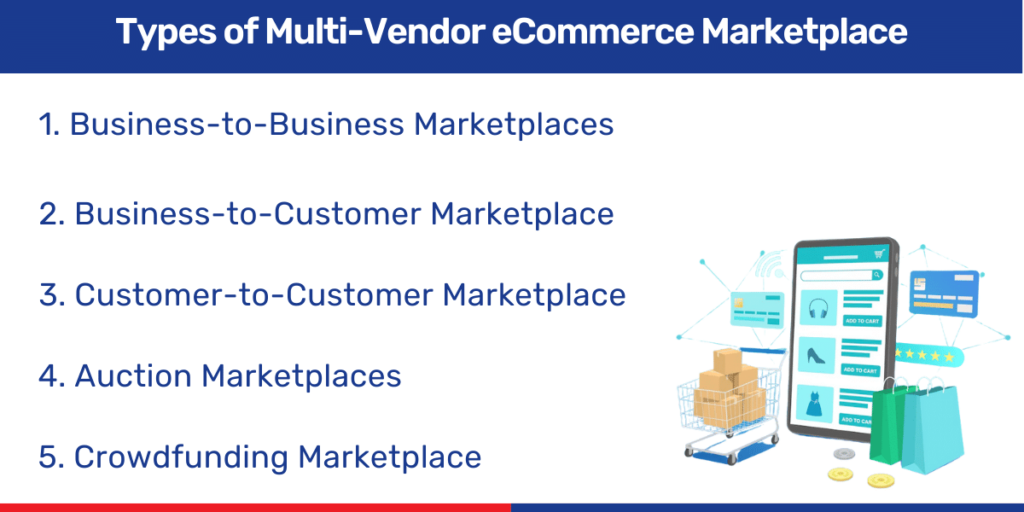 Types of Multi-Vendor eCommerce Marketplace

1. Business-to-Business Marketplaces

2. Business-to-Customer Marketplace

3. Customer-to-Customer Marketplace

4. Auction Marketplaces

5. Crowdfunding Marketplace

ADD TO CART

ADD TO CART

ADD TO CART